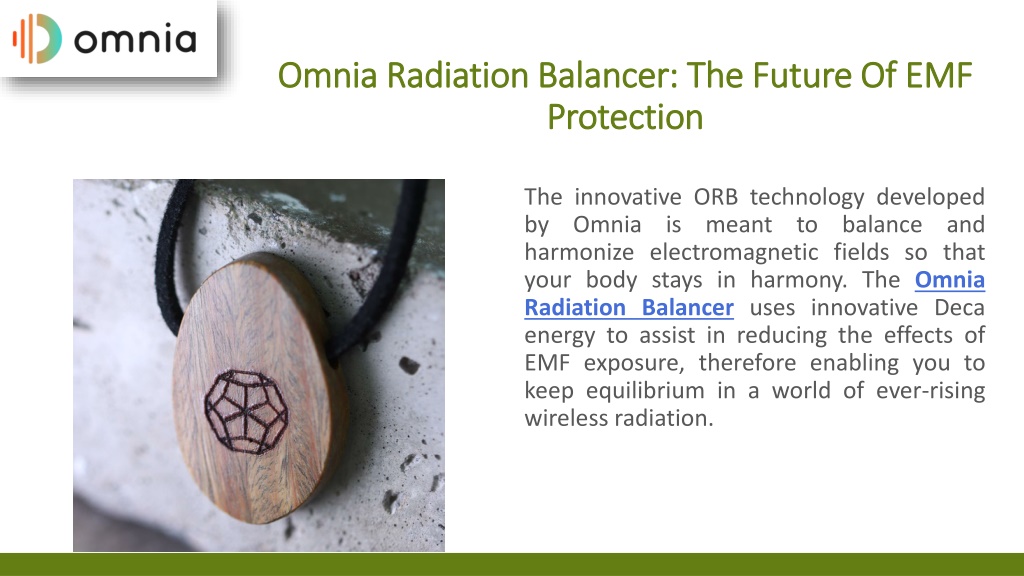 omnia

Omnia Radiation Balancer: The Future Of EMF Protection

The innovative ORB technology developed by Omnia is meant to balance and harmonize electromagnetic fields so that your body stays in harmony. The Omnia Radiation Balancer uses innovative Deca energy to assist in reducing the effects of EMF exposure, therefore enabling you to keep equilibrium in a world of ever-rising wireless radiation.